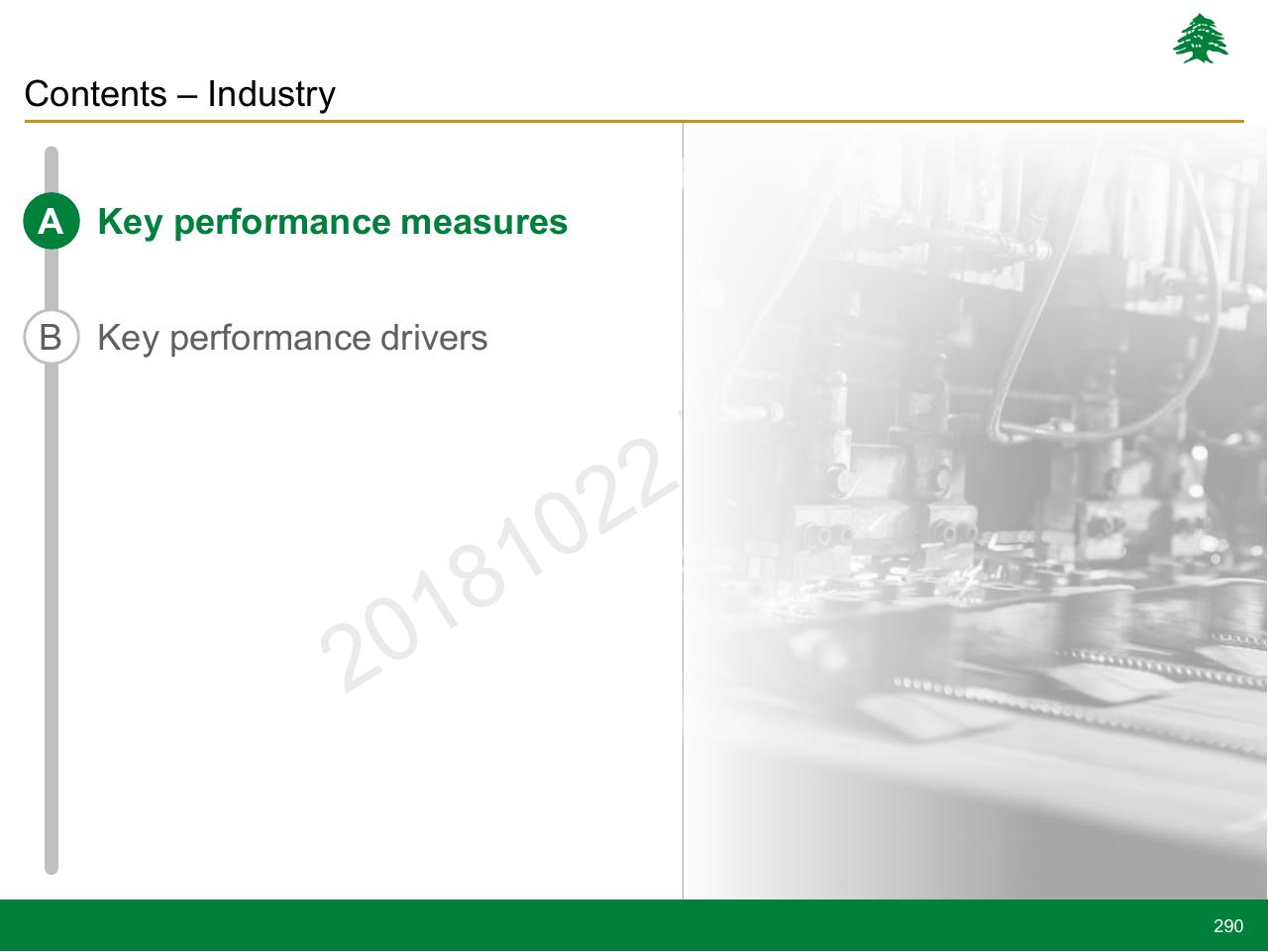 Contents – Industry

A Key performance measures

B Key performance drivers

290

20181022